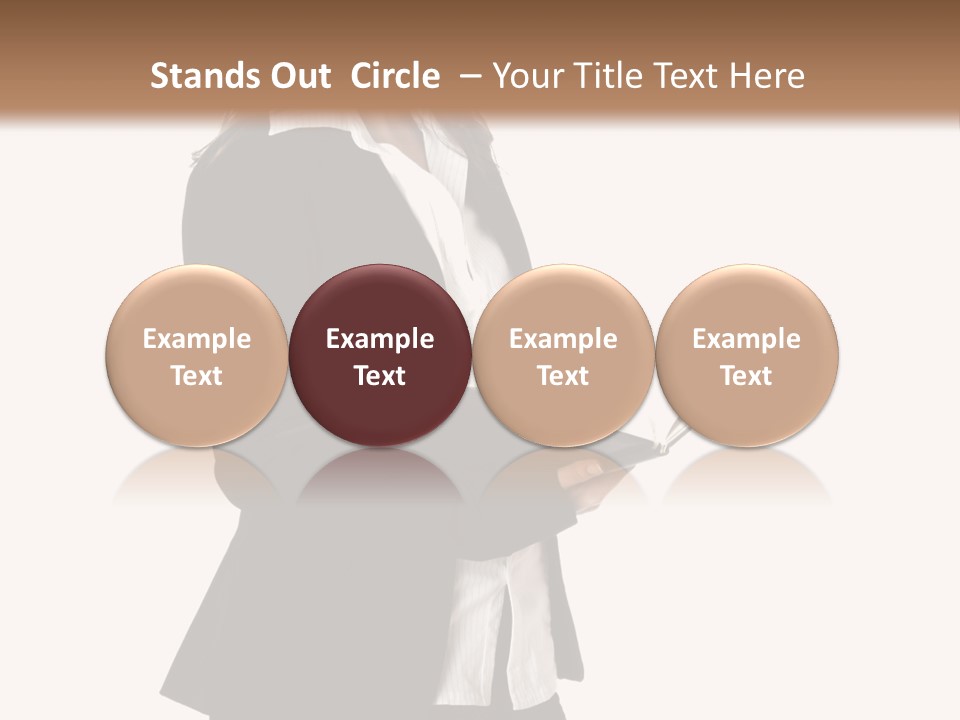 Stands Out Circle – Your Title Text Here

Example Text

Example Text

Example Text

Example Text